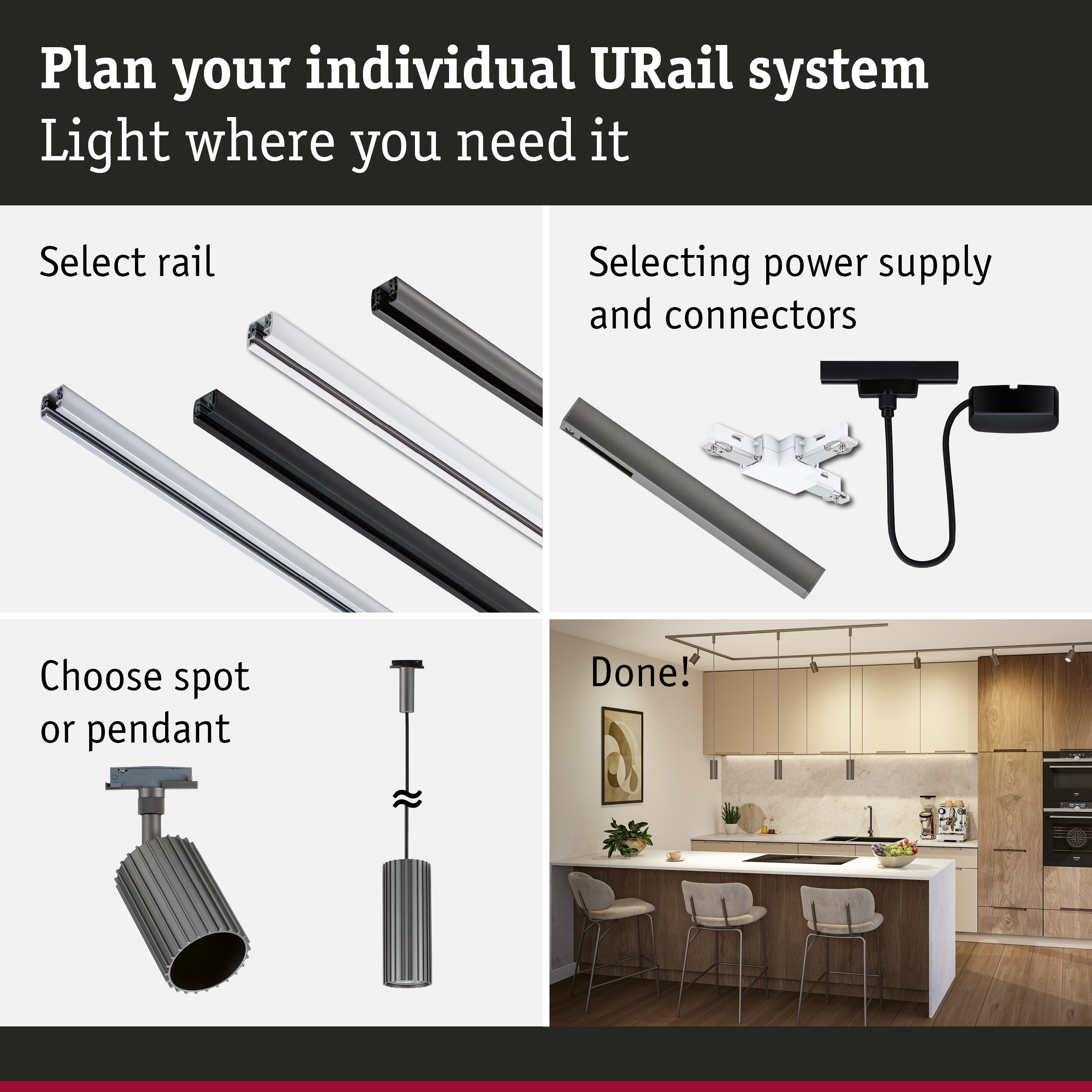 Plan your individual URail system
Light where you need it

Select rail

Selecting power supply and connectors

Choose spot or pendant

Done!